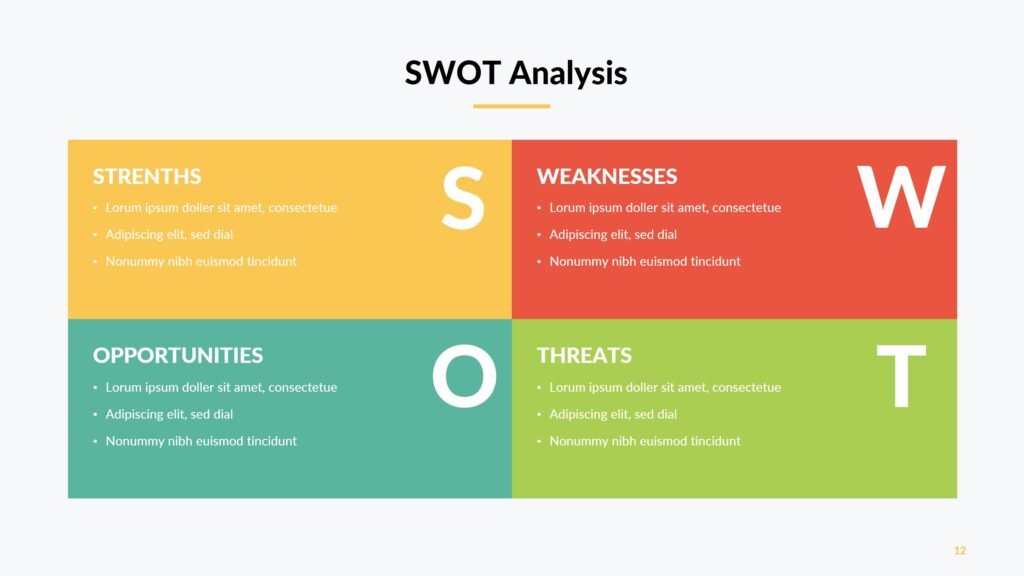 SWOT Analysis

STRENTHS
S
• Lorum ipsum doller sit amet, consectetue
• Adipiscing elit, sed dial
• Nonummy nibh euismod tincidunt

WEAKNESSES
W
• Lorum ipsum doller sit amet, consectetue
• Adipiscing elit, sed dial
• Nonummy nibh euismod tincidunt

OPPORTUNITIES
O
• Lorum ipsum doller sit amet, consectetue
• Adipiscing elit, sed dial
• Nonummy nibh euismod tincidunt

THREATS
T
• Lorum ipsum doller sit amet, consectetue
• Adipiscing elit, sed dial
• Nonummy nibh euismod tincidunt

12